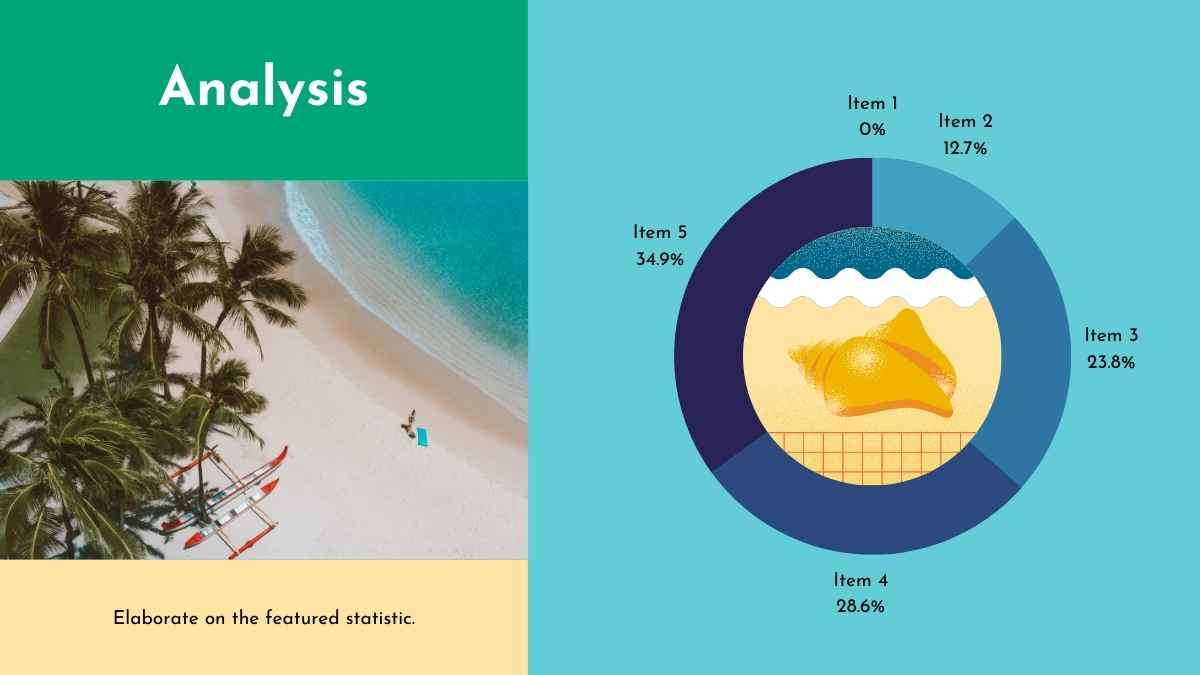 Analysis

Elaborate on the featured statistic.

Item 1
0%

Item 2
12.7%

Item 3
23.8%

Item 4
28.6%

Item 5
34.9%